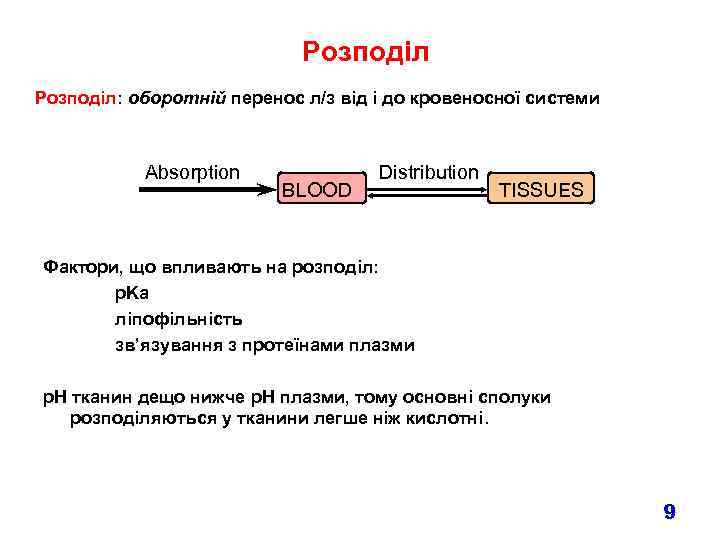 Розподіл

Розподіл: оборотній перенос л/з від і до кровеносної системи

Absorption

BLOOD

Distribution

TISSUES

Фактори, що впливають на розподіл:

pKa

ліпофільність

зв'язування з протеїнами плазми

pH тканин дещо нижче pH плазми, тому основні сполуки розподіляються у тканини легше ніж кислотні.

9